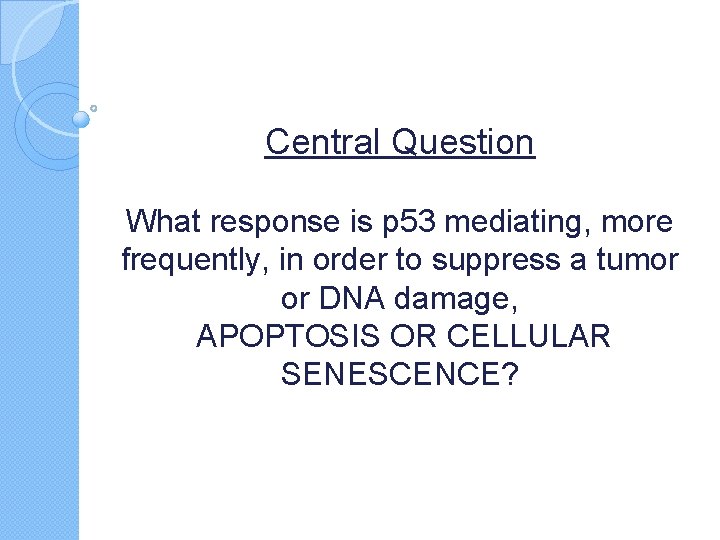 Central Question

What response is p53 mediating, more frequently, in order to suppress a tumor or DNA damage, APOPTOSIS OR CELLULAR SENESCENCE?